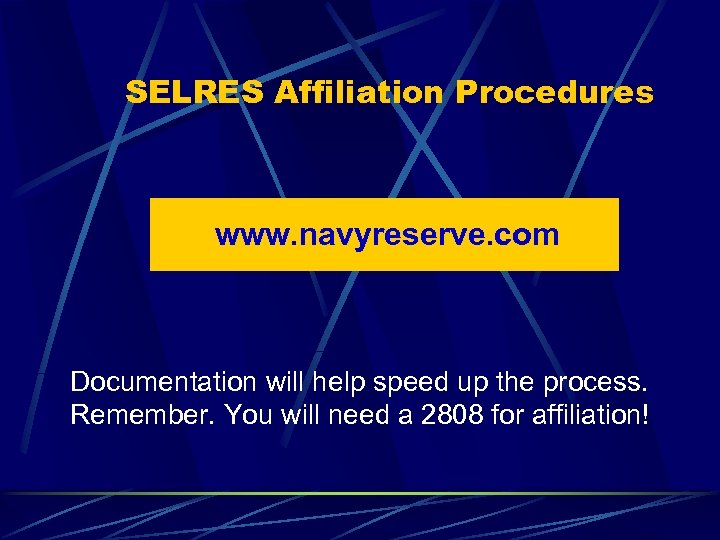 SELRES Affiliation Procedures

www.navyreserve.com

Documentation will help speed up the process. Remember. You will need a 2808 for affiliation!